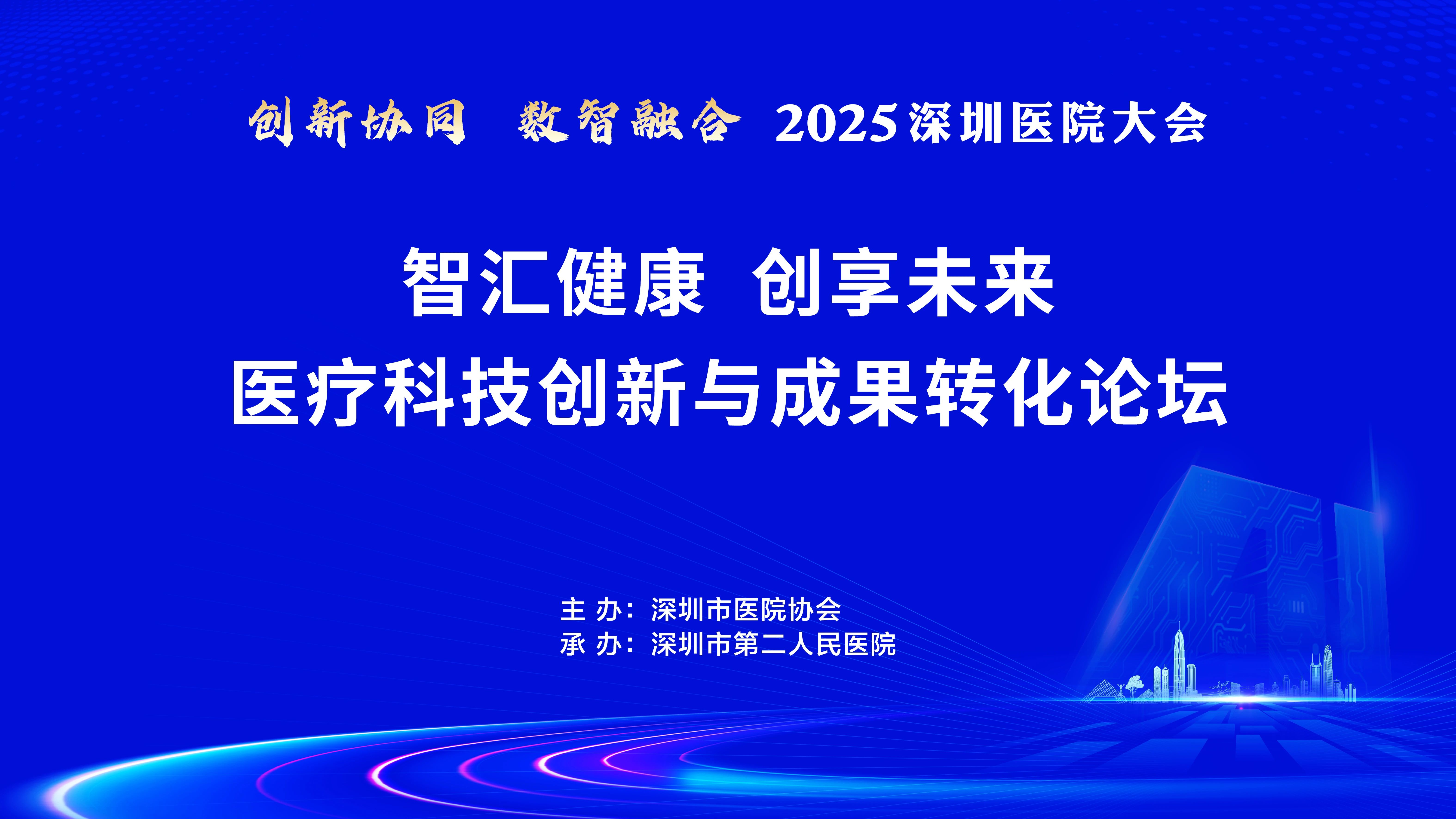 创新协同 数智融合 2025深圳医院大会

智汇健康 创享未来
医疗科技创新与成果转化论坛

主 办：深圳市医院协会
承 办：深圳市第二人民医院